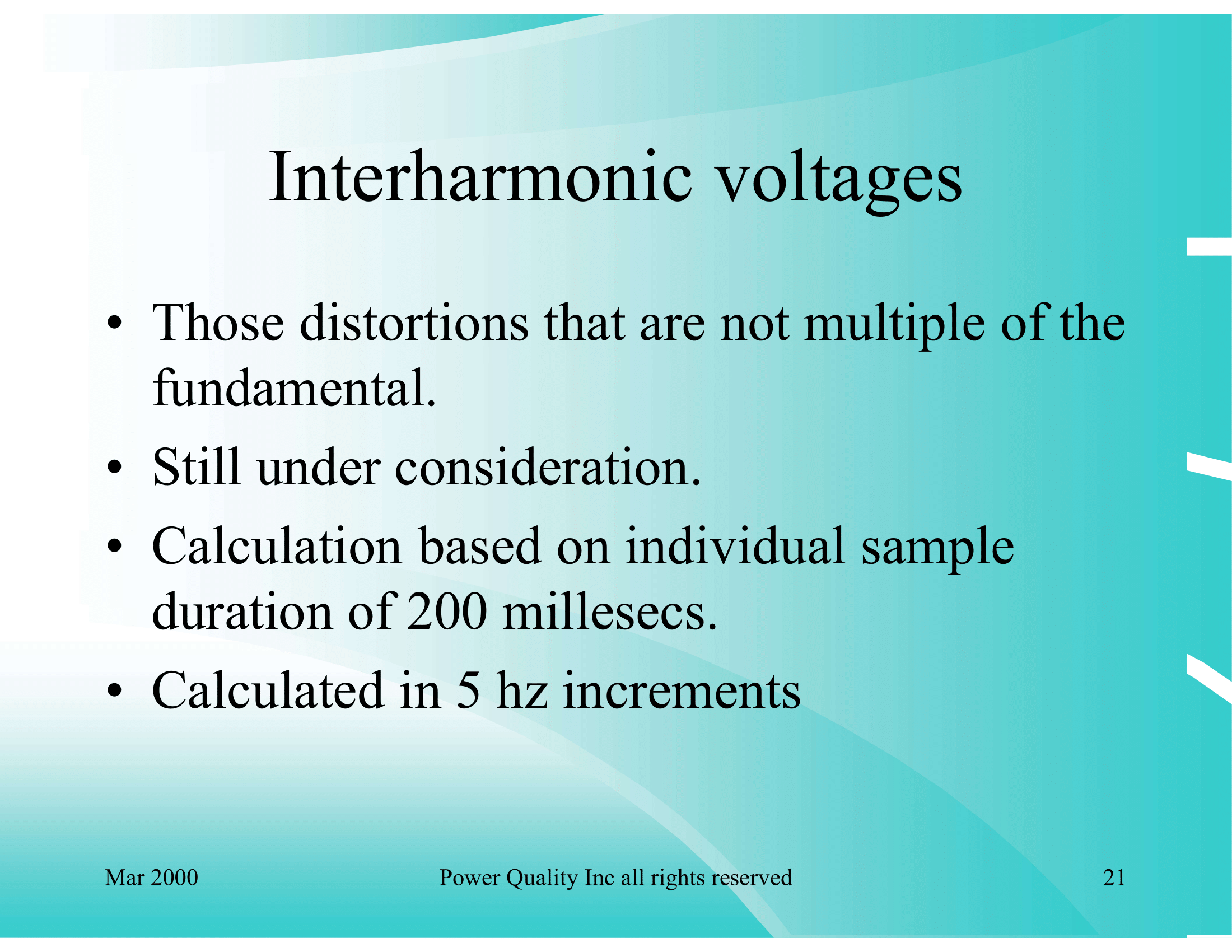 Interharmonic voltages

• Those distortions that are not multiple of the fundamental.
• Still under consideration.
• Calculation based on individual sample duration of 200 millesecs.
• Calculated in 5 hz increments

Mar 2000 Power Quality Inc all rights reserved 21